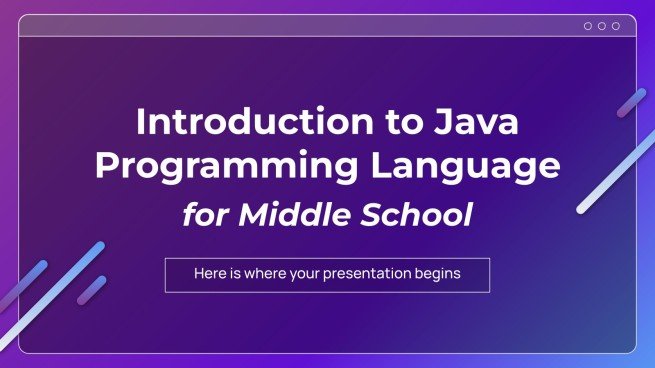 Introduction to Java Programming Language for Middle School

Here is where your presentation begins